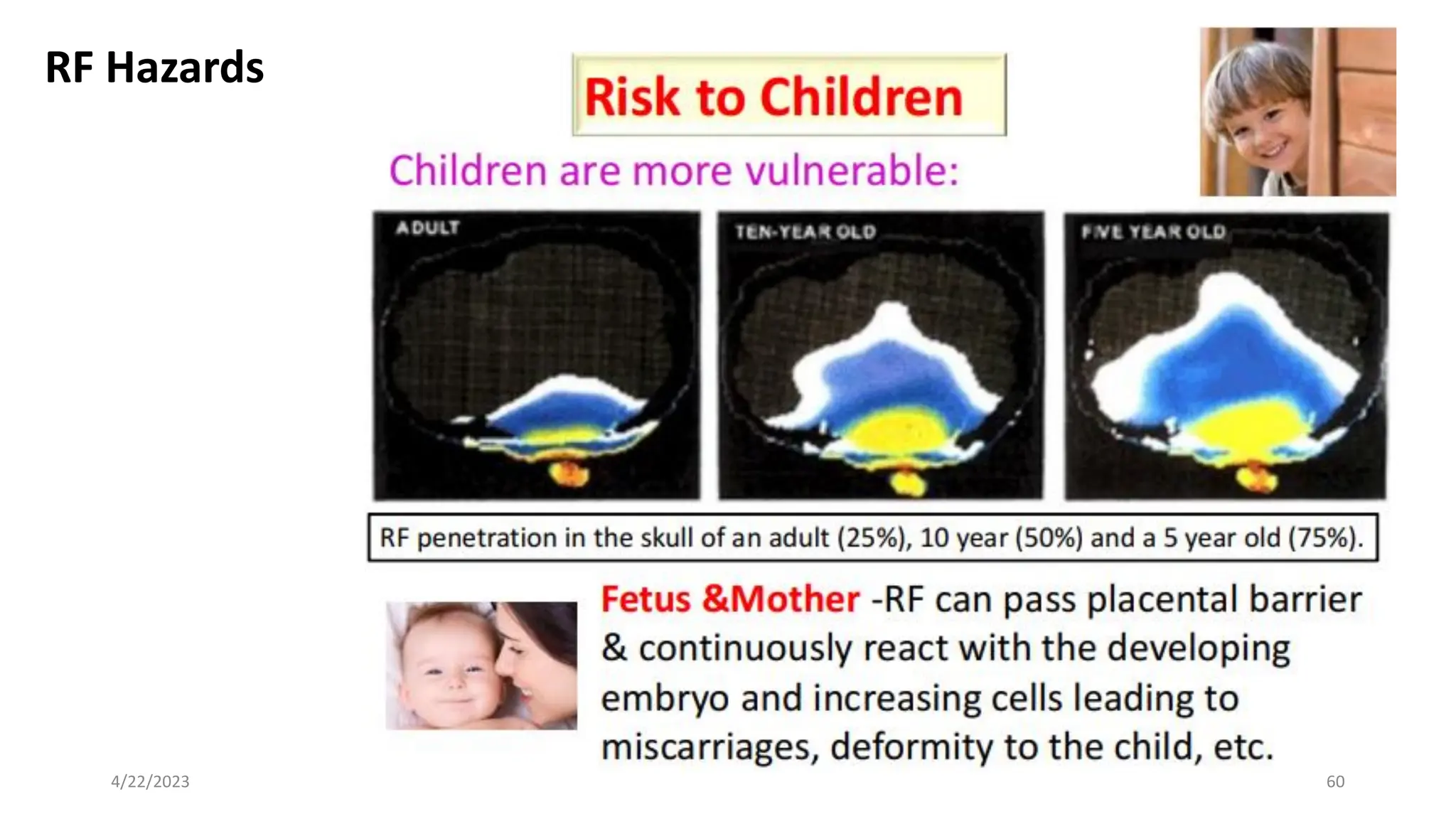 RF Hazards

Risk to Children

Children are more vulnerable:

ADULT

TEN-YEAR OLD

FIVE YEAR OLD

RF penetration in the skull of an adult (25%), 10 year (50%) and a 5 year old (75%).

Fetus &Mother -RF can pass placental barrier & continuously react with the developing embryo and increasing cells leading to miscarriages, deformity to the child, etc.

4/22/2023

60